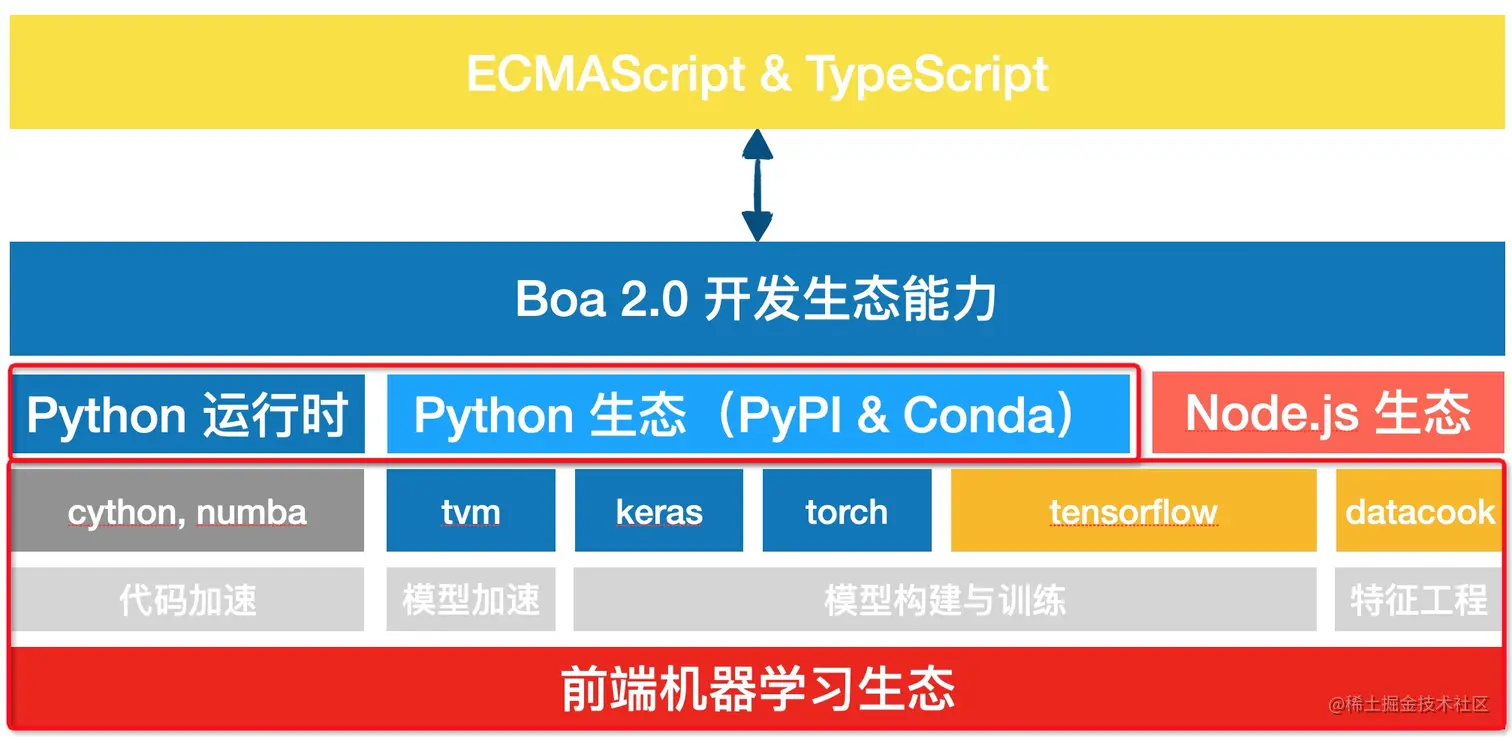 ECMAScript & TypeScript

Boa 2.0 开发生态能力

Python 运行时

Python 生态（PyPI & Conda）

Node.js 生态

cython, numba

tvm

keras

torch

tensorflow

datacook

代码加速

模型加速

模型构建与训练

特征工程

前端机器学习生态

@稀土掘金技术社区